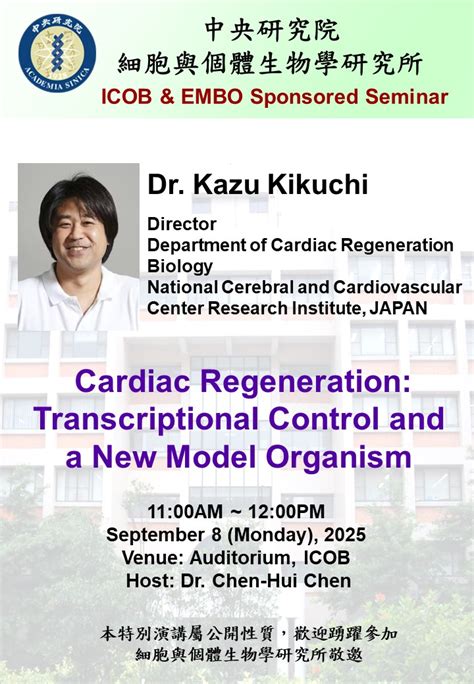 中央研究院
ACADEMIA SINICA

中央研究院
細胞與個體生物學研究所
ICOB & EMBO Sponsored Seminar

Dr. Kazu Kikuchi

Director
Department of Cardiac Regeneration Biology
National Cerebral and Cardiovascular Center Research Institute, JAPAN

Cardiac Regeneration: Transcriptional Control and a New Model Organism

11:00AM ~ 12:00PM
September 8 (Monday), 2025
Venue: Auditorium, ICOB
Host: Dr. Chen-Hui Chen

本特別演講屬公開性質，歡迎踴躍參加
細胞與個體生物學研究所敬邀